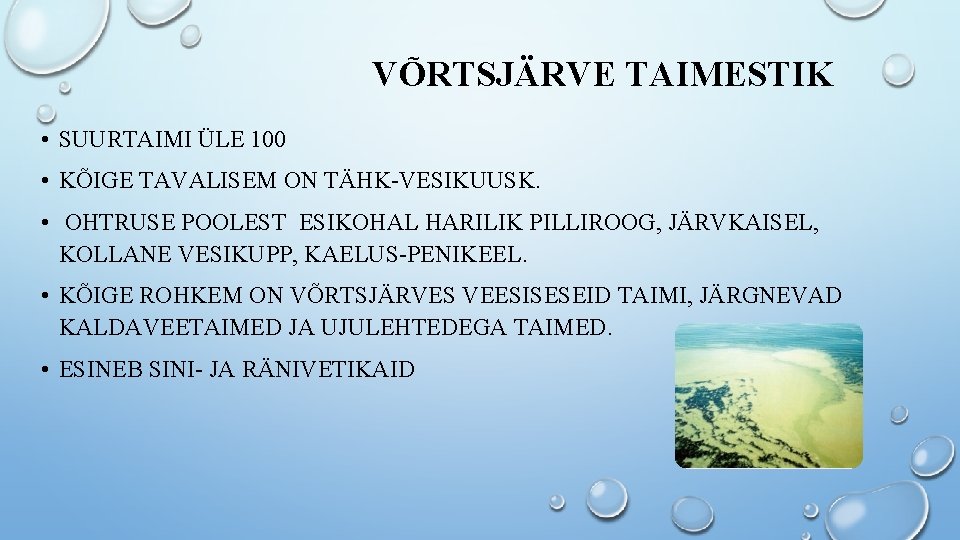 VÕRTSJÄRVE TAIMESTIK

• SUURTAIMI ÜLE 100

• KÕIGE TAVALISEM ON TÄHK-VESIKUUSK.

• OHTRUSE POOLEST ESIKOHAL HARILIK PILLIROOG, JÄRVKAISEL, KOLLANE VESIKUPP, KAELUS-PENIKEEL.

• KÕIGE ROHKEM ON VÕRTSJÄRVES VEESISESEID TAIMI, JÄRGNEVAD KALDAVEETAIMED JA UJULEHTEDEGA TAIMED.

• ESINEB SINI- JA RÄNIVETIKAID